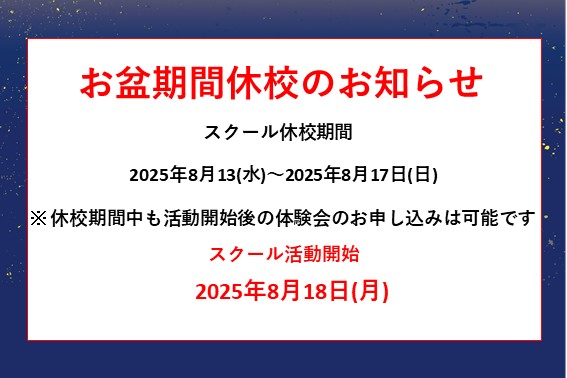 お盆期間休校のお知らせ

スクール休校期間

2025年8月13(水)～2025年8月17日(日)

※休校期間中も活動開始後の体験会のお申し込みは可能です

スクール活動開始

2025年8月18日(月)